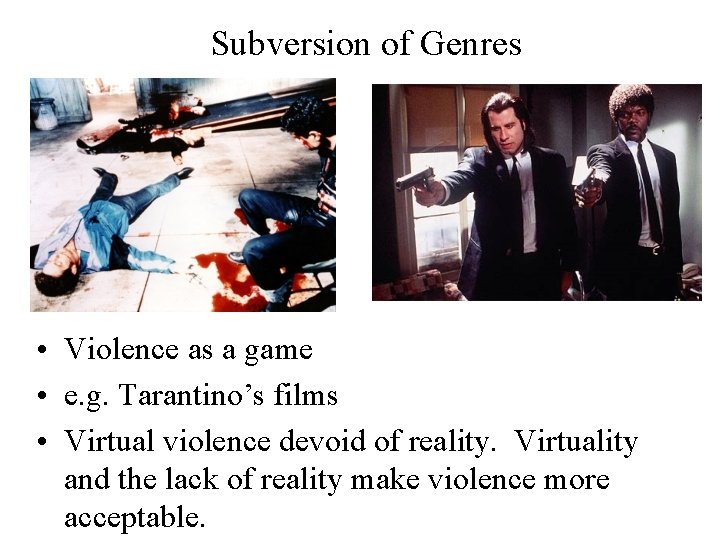 Subversion of Genres

• Violence as a game
• e.g. Tarantino's films
• Virtual violence devoid of reality. Virtuality and the lack of reality make violence more acceptable.